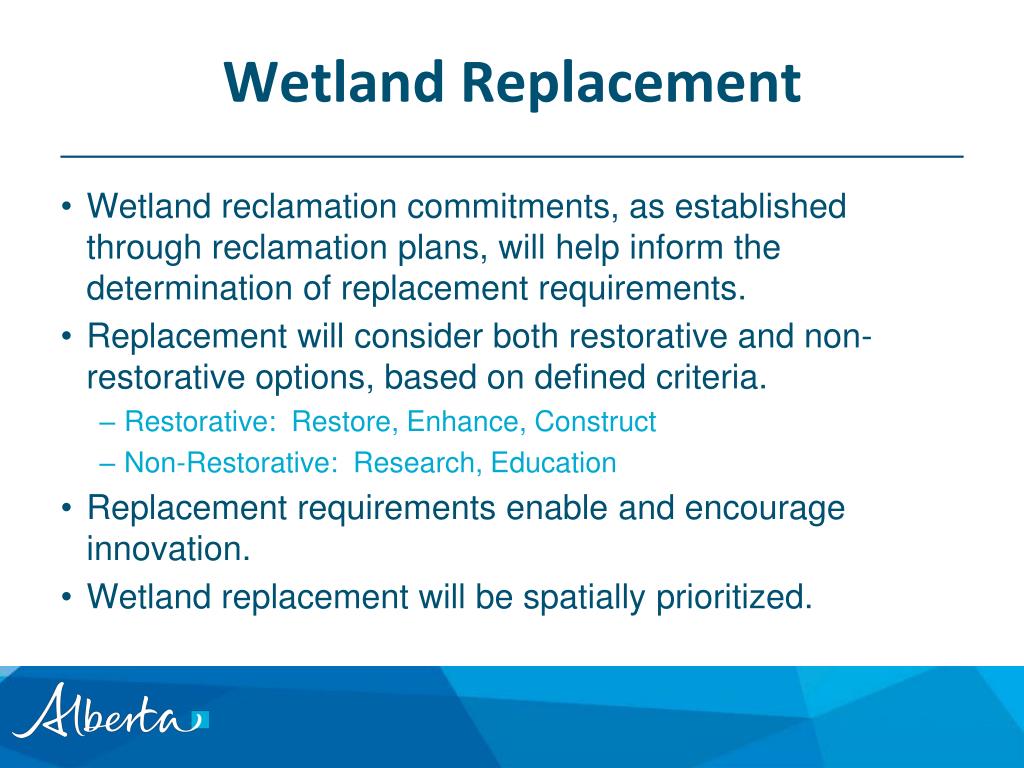 Wetland Replacement

• Wetland reclamation commitments, as established through reclamation plans, will help inform the determination of replacement requirements.
• Replacement will consider both restorative and non-restorative options, based on defined criteria.
– Restorative: Restore, Enhance, Construct
– Non-Restorative: Research, Education
• Replacement requirements enable and encourage innovation.
• Wetland replacement will be spatially prioritized.

Alberta